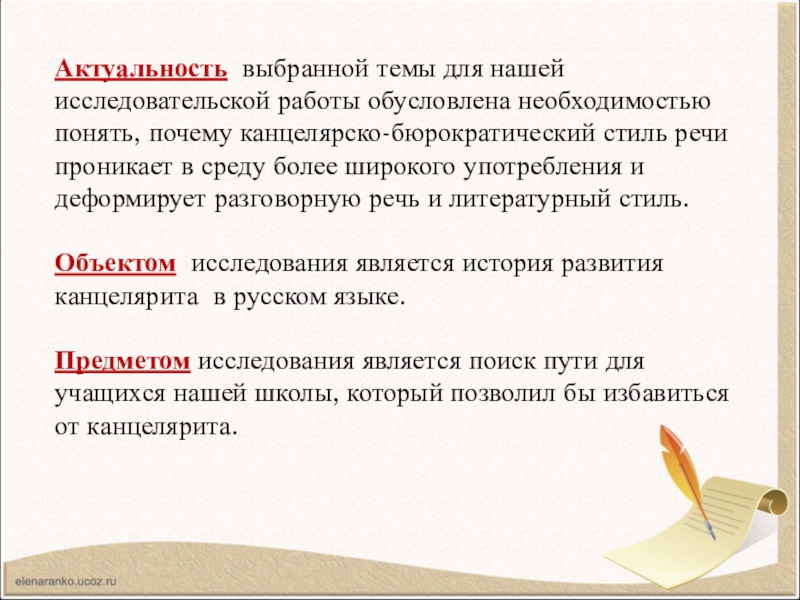 Актуальность выбранной темы для нашей исследовательской работы обусловлена необходимостью понять, почему канцелярско-бюрократический стиль речи проникает в среду более широкого употребления и деформирует разговорную речь и литературный стиль.

Объектом исследования является история развития канцелярита в русском языке.

Предметом исследования является поиск пути для учащихся нашей школы, который позволил бы избавиться от канцелярита.

elenaranko.ucoz.ru